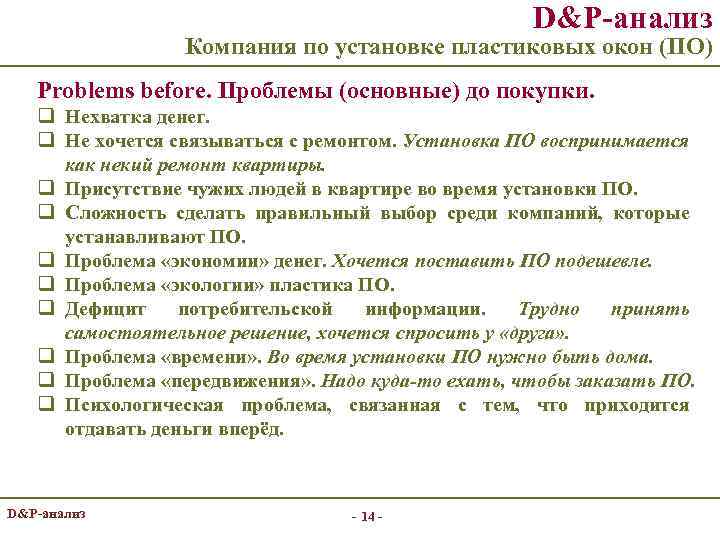 D&P-анализ
Компания по установке пластиковых окон (ПО)

Problems before. Проблемы (основные) до покупки.
❑ Нехватка денег.
❑ Не хочется связываться с ремонтом. Установка ПО воспринимается как некий ремонт квартиры.
❑ Присутствие чужих людей в квартире во время установки ПО.
❑ Сложность сделать правильный выбор среди компаний, которые устанавливают ПО.
❑ Проблема «экономии» денег. Хочется поставить ПО подешевле.
❑ Проблема «экологии» пластика ПО.
❑ Дефицит потребительской информации. Трудно принять самостоятельное решение, хочется спросить у «друга».
❑ Проблема «времени». Во время установки ПО нужно быть дома.
❑ Проблема «передвижения». Надо куда-то ехать, чтобы заказать ПО.
❑ Психологическая проблема, связанная с тем, что приходится отдавать деньги вперёд.

D&P-анализ
- 14 -